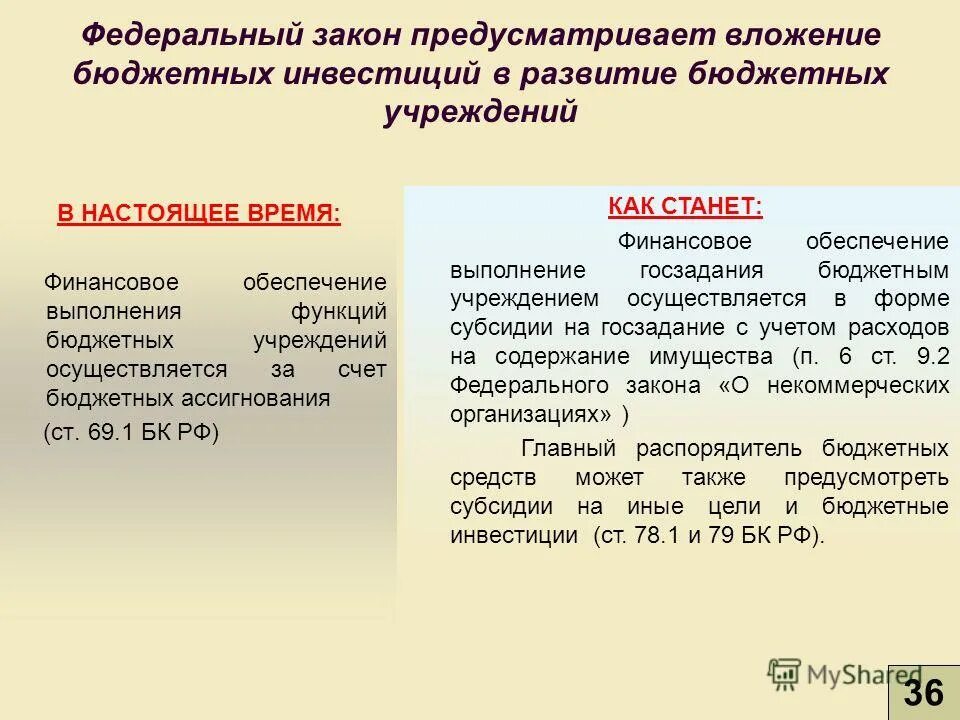 Федеральный закон предусматривает вложение бюджетных инвестиций в развитие бюджетных учреждений

В НАСТОЯЩЕЕ ВРЕМЯ:

Финансовое обеспечение выполнения функций бюджетных учреждений осуществляется за счет бюджетных ассигнования

(ст. 69.1 БК РФ)

КАК СТАНЕТ:

Финансовое обеспечение выполнение госзадания бюджетным учреждением осуществляется в форме субсидии на госзадание с учетом расходов на содержание имущества (п. 6 ст. 9.2 Федерального закона «О некоммерческих организациях» )

Главный распорядитель бюджетных средств может также предусмотреть субсидии на иные цели и бюджетные инвестиции (ст. 78.1 и 79 БК РФ).

MyShared

36